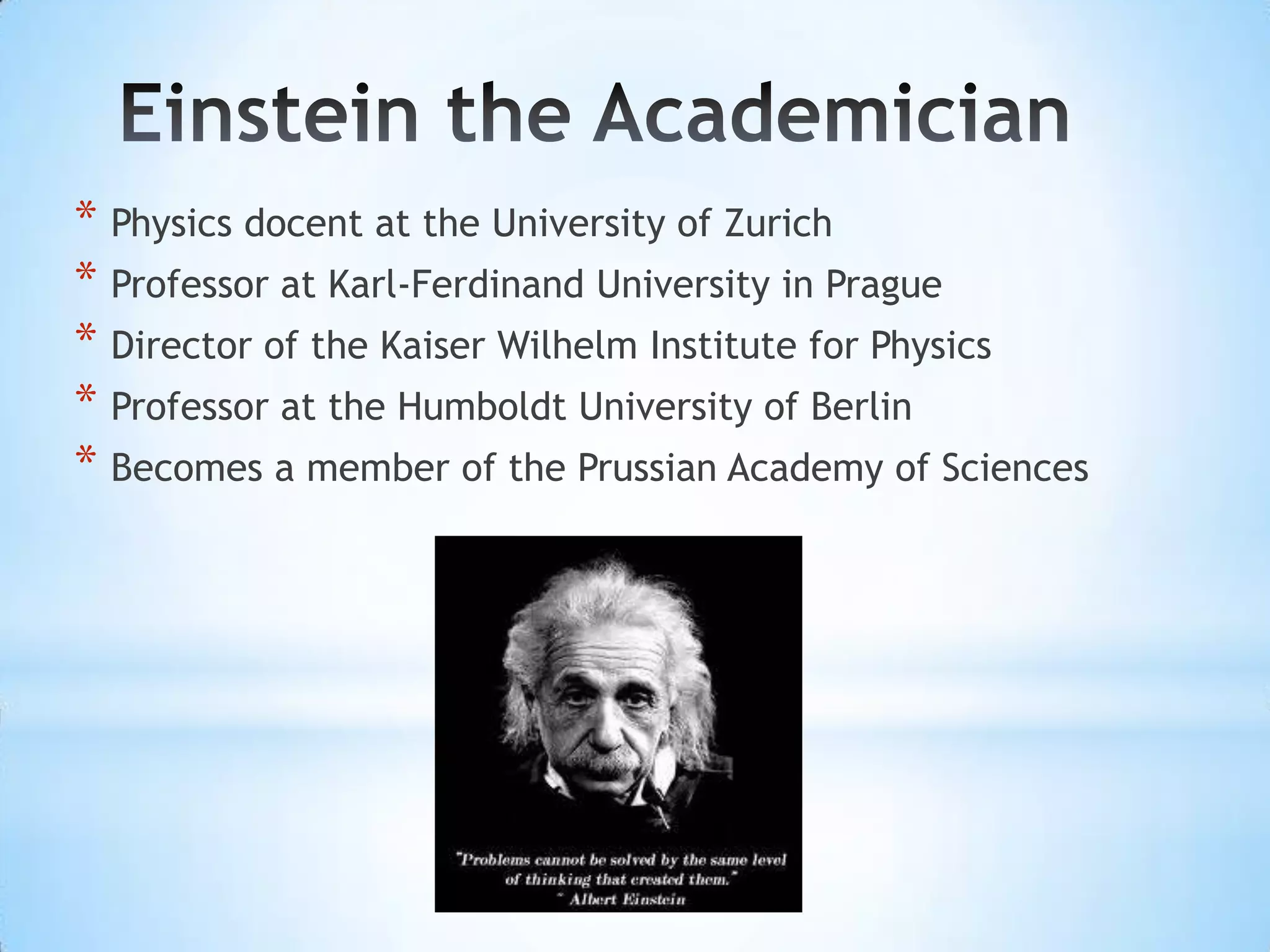 Einstein the Academician

* Physics docent at the University of Zurich
* Professor at Karl-Ferdinand University in Prague
* Director of the Kaiser Wilhelm Institute for Physics
* Professor at the Humboldt University of Berlin
* Becomes a member of the Prussian Academy of Sciences

"Problems cannot be solved by the same level of thinking that created them."
~ Albert Einstein